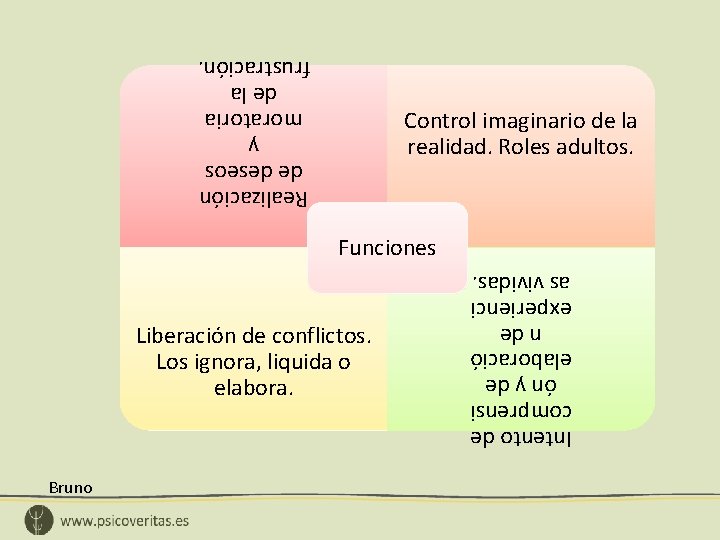 Realización de deseos y moratoria de la frustración.

Control imaginario de la realidad. Roles adultos.

Funciones

Liberación de conflictos. Los ignora, liquida o elabora.

Intento de comprensión y de elaboración de experiencias vividas.

Bruno

www.psicoveritas.es